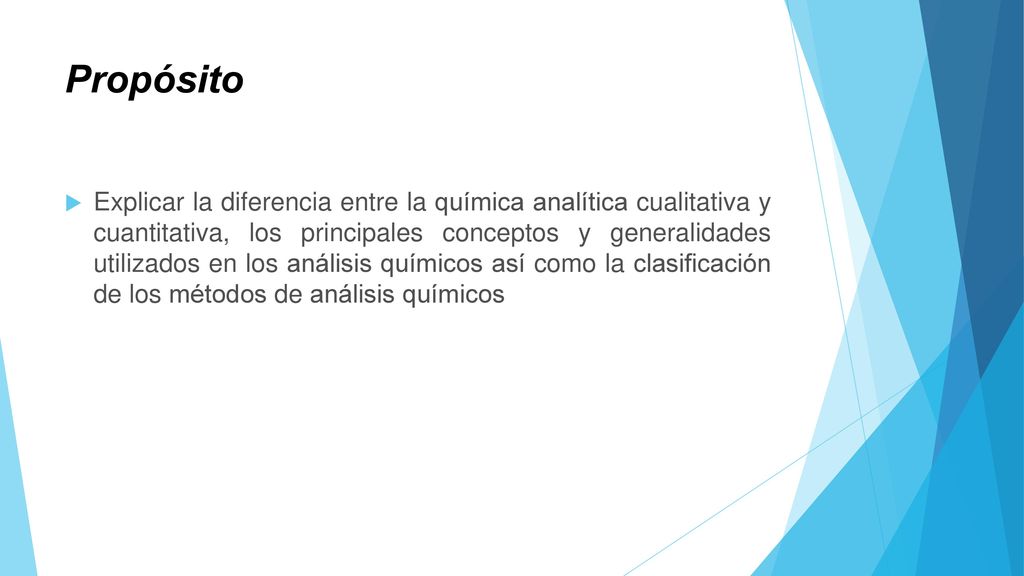 Propósito

Explicar la diferencia entre la química analítica cualitativa y cuantitativa, los principales conceptos y generalidades utilizados en los análisis químicos así como la clasificación de los métodos de análisis químicos